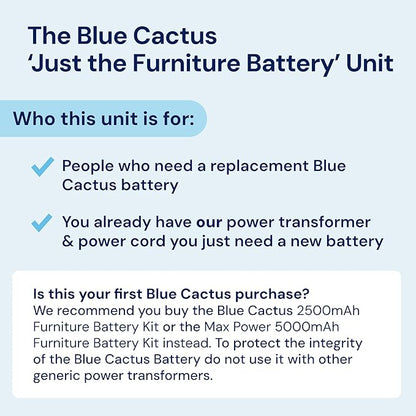 The Blue Cactus
'Just the Furniture Battery' Unit

Who this unit is for:

People who need a replacement Blue Cactus battery

You already have our power transformer & power cord you just need a new battery

Is this your first Blue Cactus purchase?
We recommend you buy the Blue Cactus 2500mAh Furniture Battery Kit or the Max Power 5000mAh Furniture Battery Kit instead. To protect the integrity of the Blue Cactus Battery do not use it with other generic power transformers.